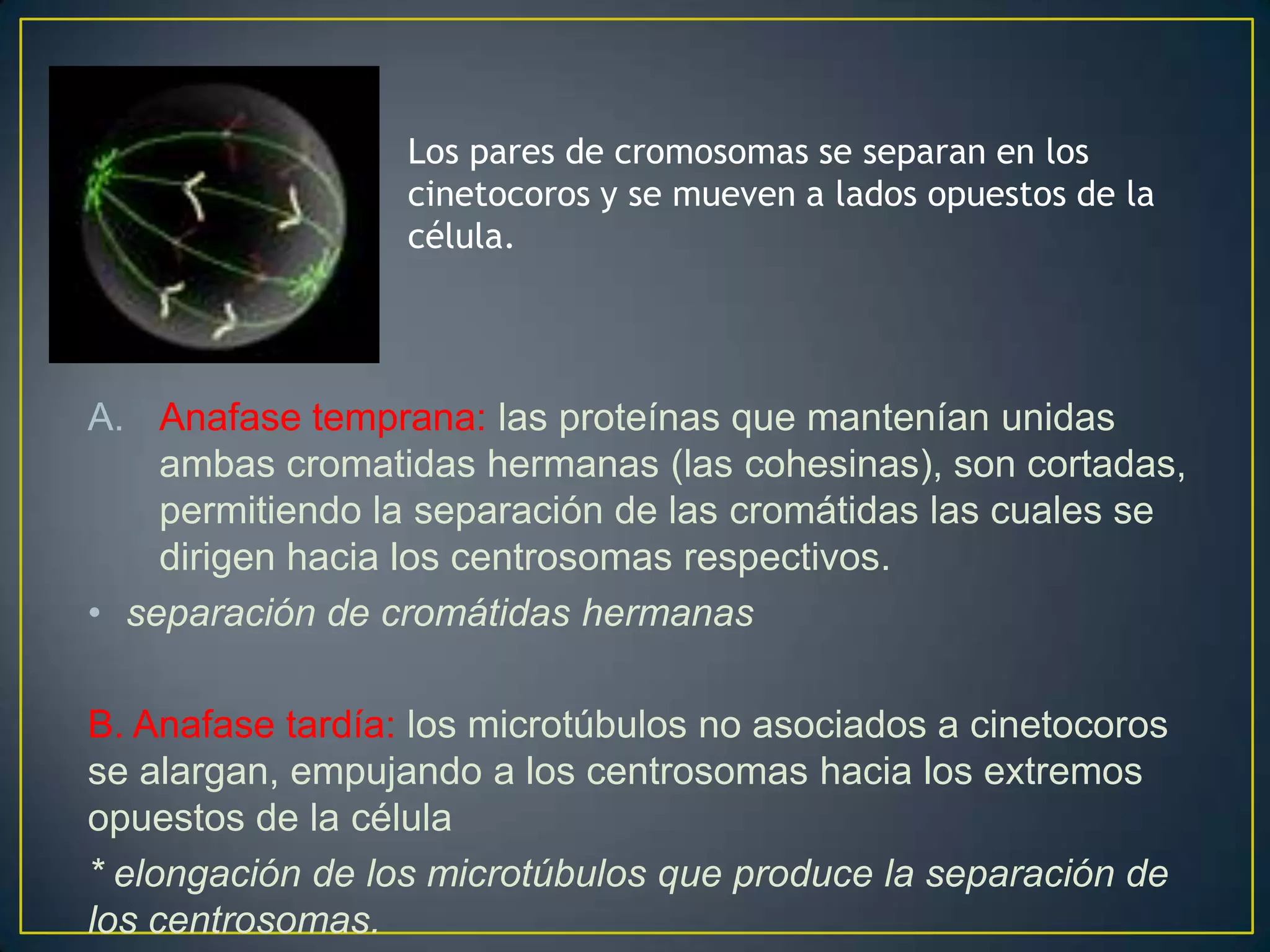 Los pares de cromosomas se separan en los cinetocoros y se mueven a lados opuestos de la célula.

A. Anafase temprana: las proteínas que mantenían unidas ambas cromatidas hermanas (las cohesinas), son cortadas, permitiendo la separación de las cromátidas las cuales se dirigen hacia los centrosomas respectivos.

• separación de cromátidas hermanas

B. Anafase tardía: los microtúbulos no asociados a cinetocoros se alargan, empujando a los centrosomas hacia los extremos opuestos de la célula

* elongación de los microtúbulos que produce la separación de los centrosomas.